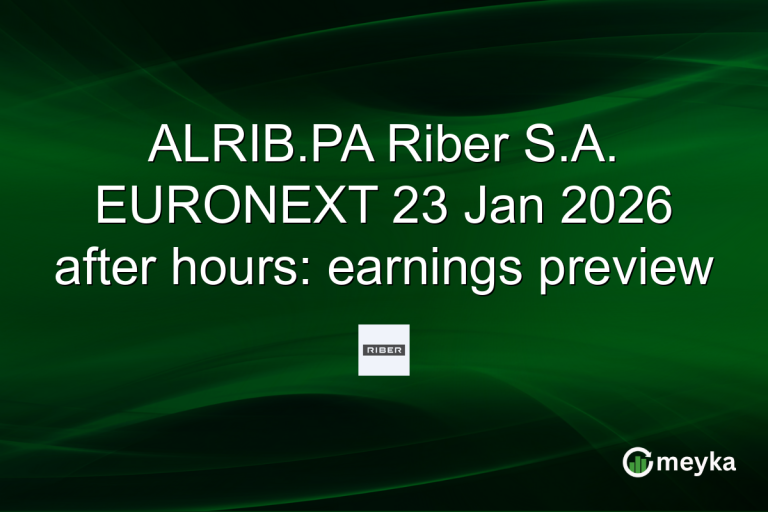 ALRIB.PA Riber S.A. EURONEXT 23 Jan 2026 after hours: earnings preview

RIBER

meyka